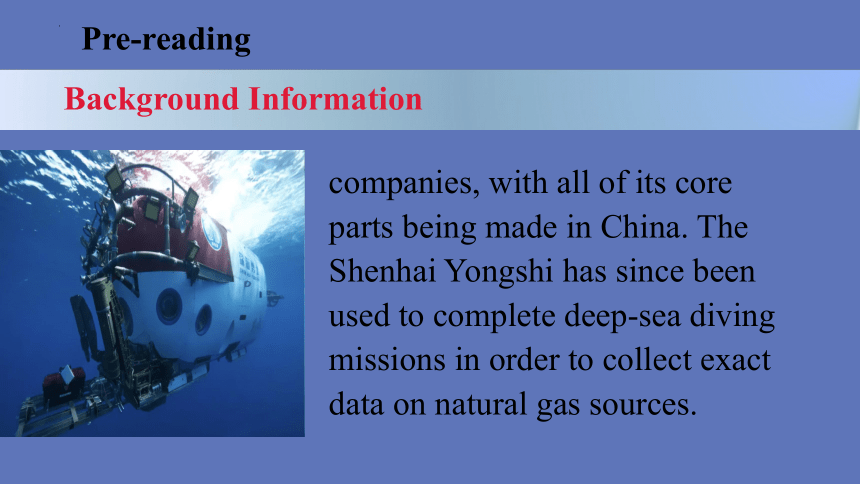 Pre-reading

Background Information

companies, with all of its core parts being made in China. The Shenhai Yongshi has since been used to complete deep-sea diving missions in order to collect exact data on natural gas sources.